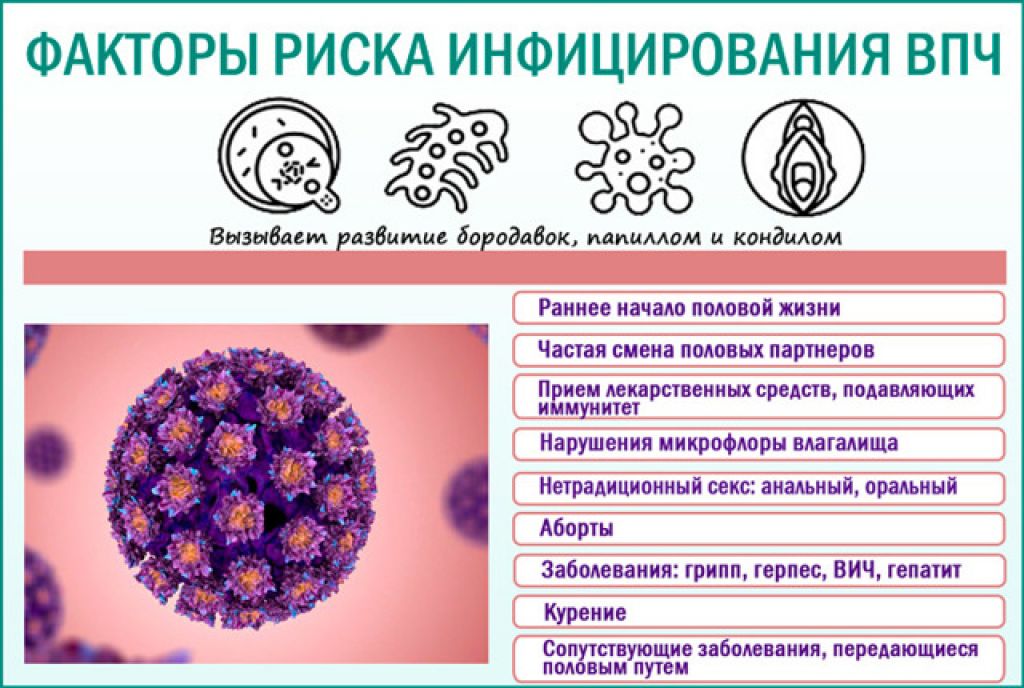 ФАКТОРЫ РИСКА ИНФИЦИРОВАНИЯ ВПЧ

Вызывает развитие бородавок, папиллом и кондилом

Раннее начало половой жизни

Частая смена половых партнеров

Прием лекарственных средств, подавляющих иммунитет

Нарушения микрофлоры влагалища

Нетрадиционный секс: анальный, оральный

Аборты

Заболевания: грипп, герпес, ВИЧ, гепатит

Курение

Сопутствующие заболевания, передающиеся половым путем